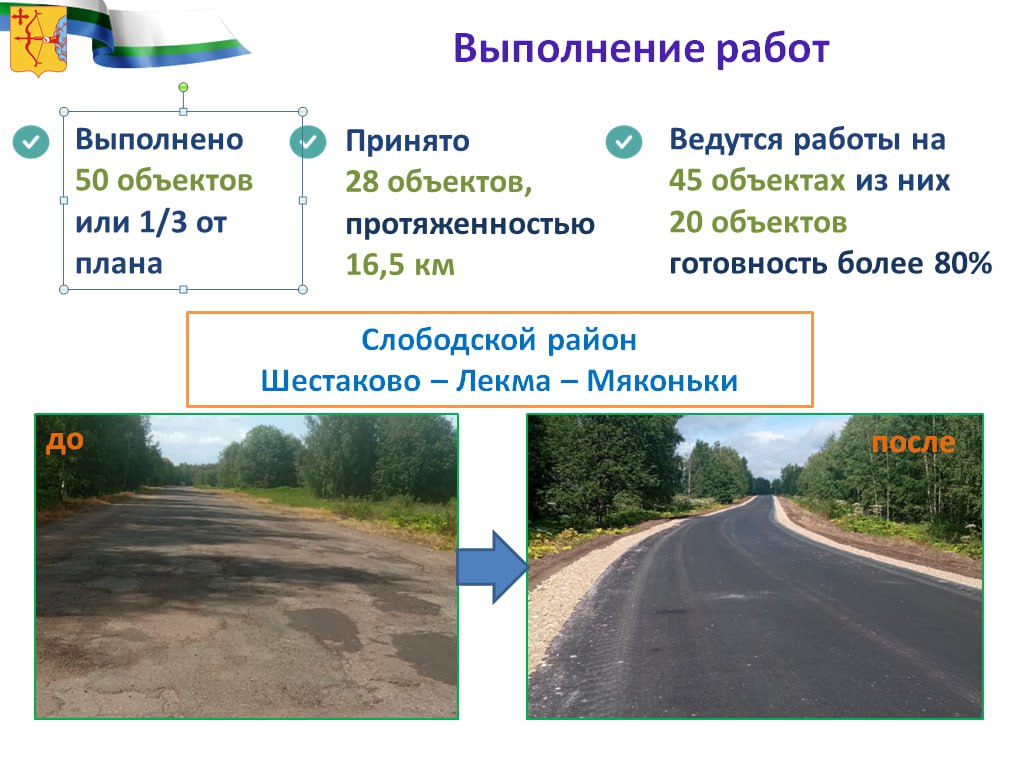 Выполнение работ

Выполнено 50 объектов или 1/3 от плана

Принято 28 объектов, протяженностью 16,5 км

Ведутся работы на 45 объектах из них 20 объектов готовность более 80%

Слободской район
Шестаково – Лекма – Мяконьки

до

после